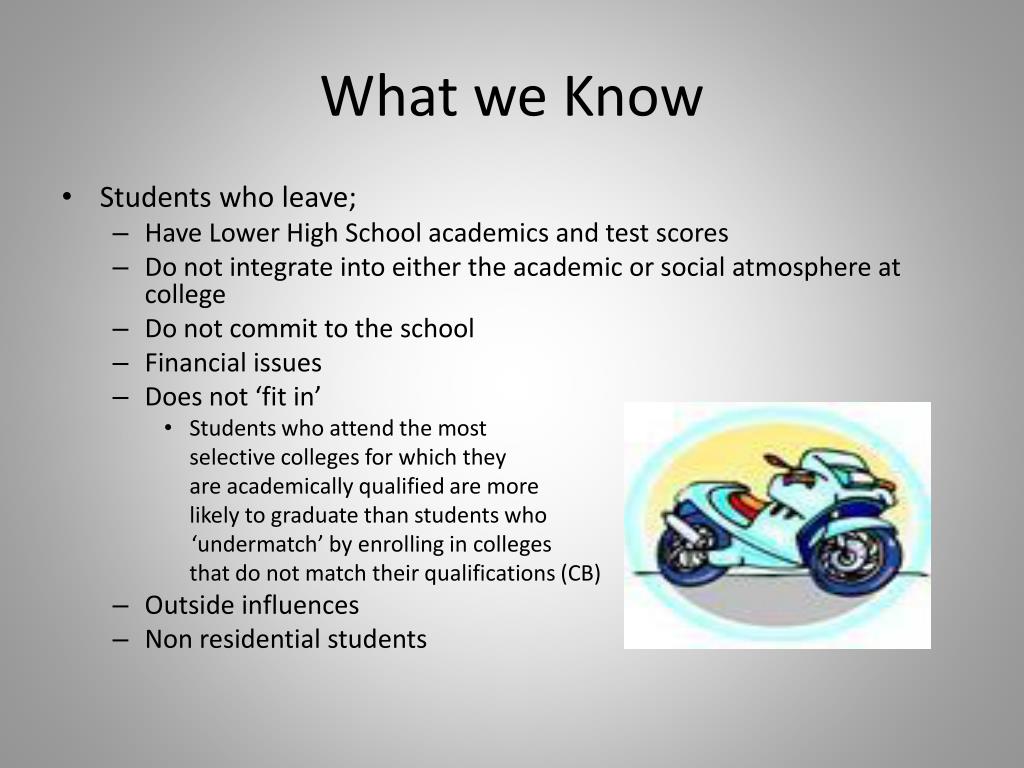 What we Know

• Students who leave;
– Have Lower High School academics and test scores
– Do not integrate into either the academic or social atmosphere at college
– Do not commit to the school
– Financial issues
– Does not ‘fit in’
• Students who attend the most selective colleges for which they are academically qualified are more likely to graduate than students who ‘undermatch’ by enrolling in colleges that do not match their qualifications (CB)
– Outside influences
– Non residential students